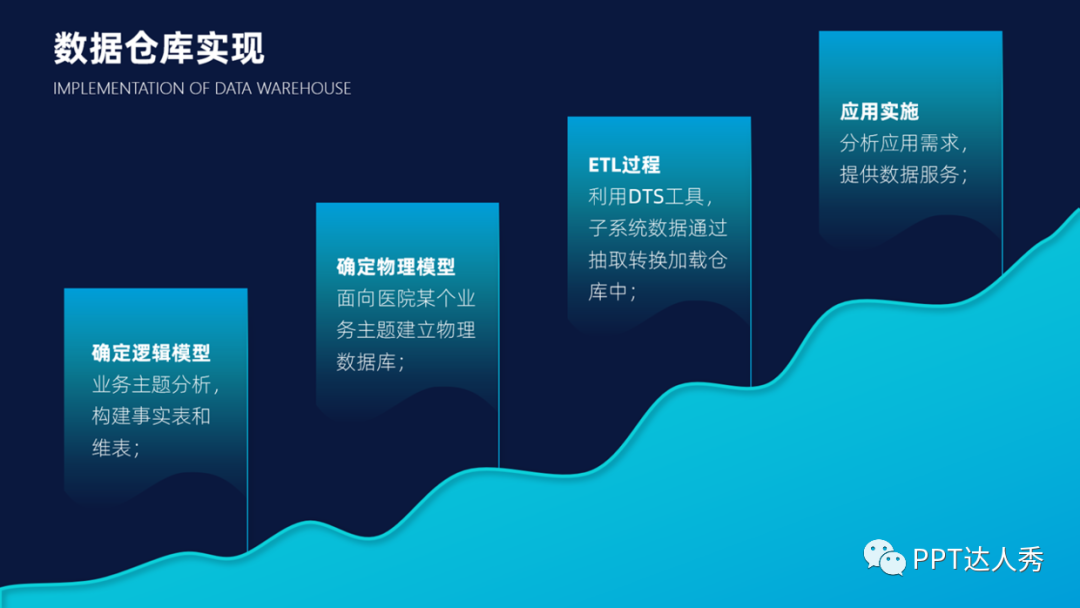 数据仓库实现
IMPLEMENTATION OF DATA WAREHOUSE

确定逻辑模型
业务主题分析，构建事实表和维表；

确定物理模型
面向医院某个业务主题建立物理数据库；

ETL过程
利用DTS工具，子系统数据通过抽取转换加载仓库中；

应用实施
分析应用需求，提供数据服务；

PPT达人秀